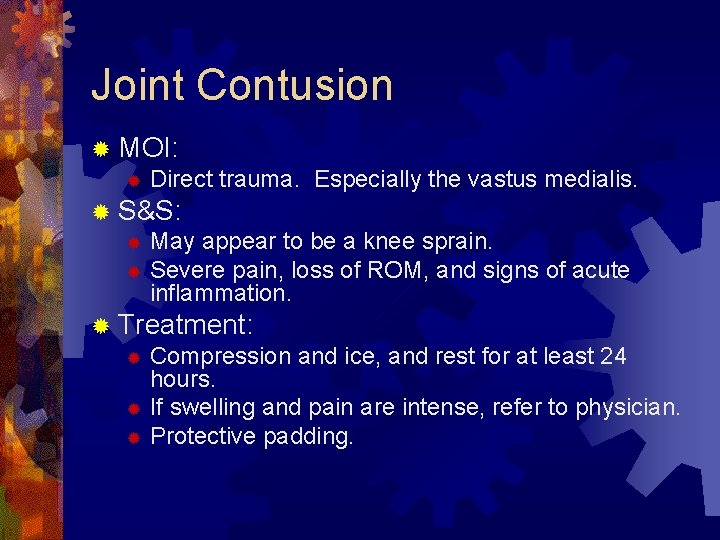 Joint Contusion

MOI:
Direct trauma. Especially the vastus medialis.

S&S:
May appear to be a knee sprain.
Severe pain, loss of ROM, and signs of acute inflammation.

Treatment:
Compression and ice, and rest for at least 24 hours.
If swelling and pain are intense, refer to physician.
Protective padding.